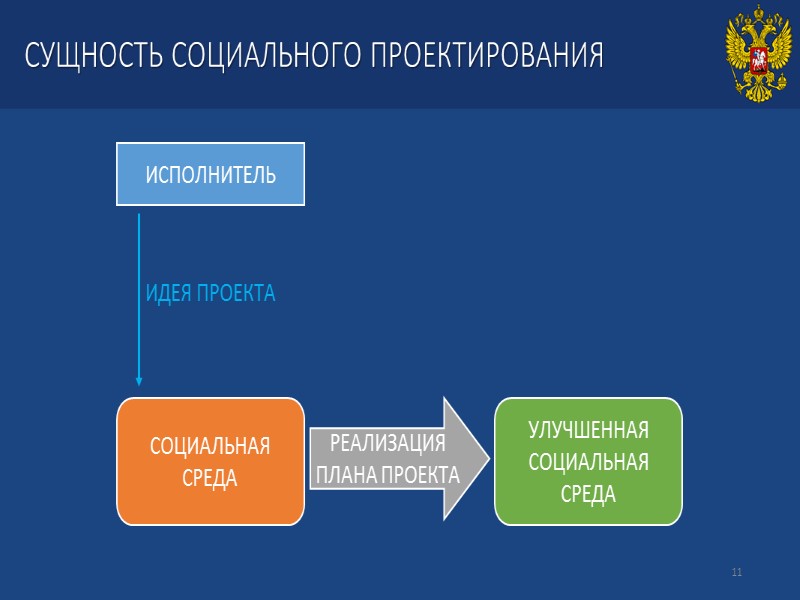 СУЩНОСТЬ СОЦИАЛЬНОГО ПРОЕКТИРОВАНИЯ

ИСПОЛНИТЕЛЬ

ИДЕЯ ПРОЕКТА

СОЦИАЛЬНАЯ СРЕДА

РЕАЛИЗАЦИЯ ПЛАНА ПРОЕКТА

УЛУЧШЕННАЯ СОЦИАЛЬНАЯ СРЕДА

11